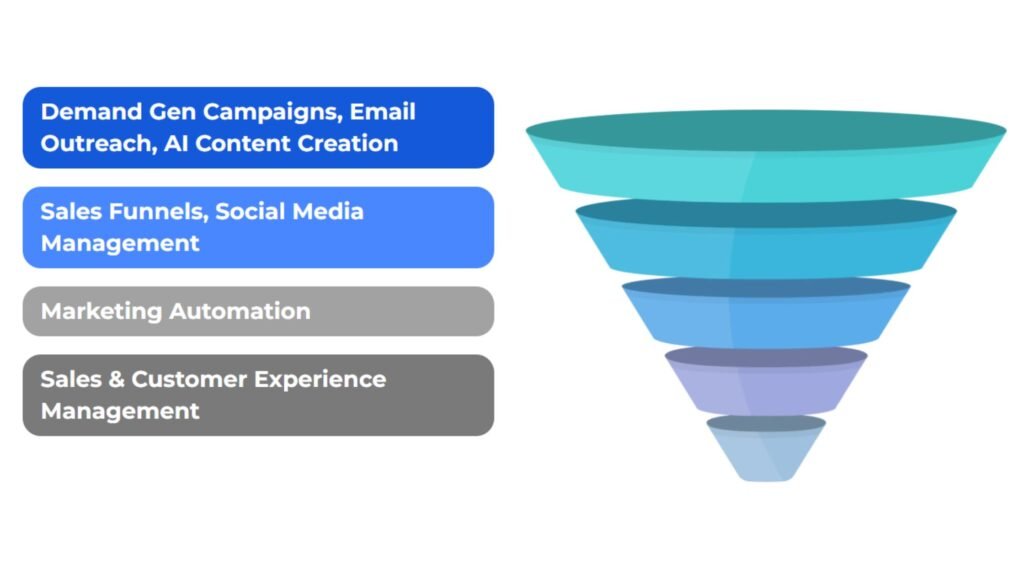 Demand Gen Campaigns, Email Outreach, AI Content Creation

Sales Funnels, Social Media Management

Marketing Automation

Sales & Customer Experience Management